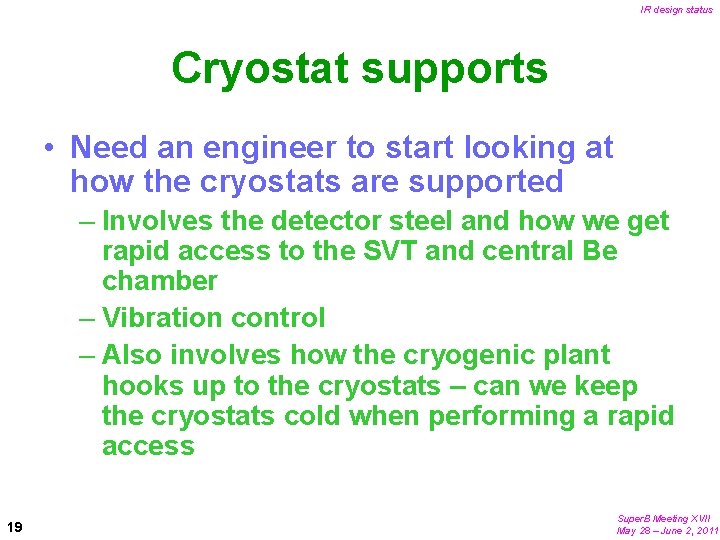 IR design status

Cryostat supports

• Need an engineer to start looking at how the cryostats are supported

– Involves the detector steel and how we get rapid access to the SVT and central Be chamber

– Vibration control

– Also involves how the cryogenic plant hooks up to the cryostats – can we keep the cryostats cold when performing a rapid access

19

SuperB Meeting XVII
May 28 – June 2, 2011